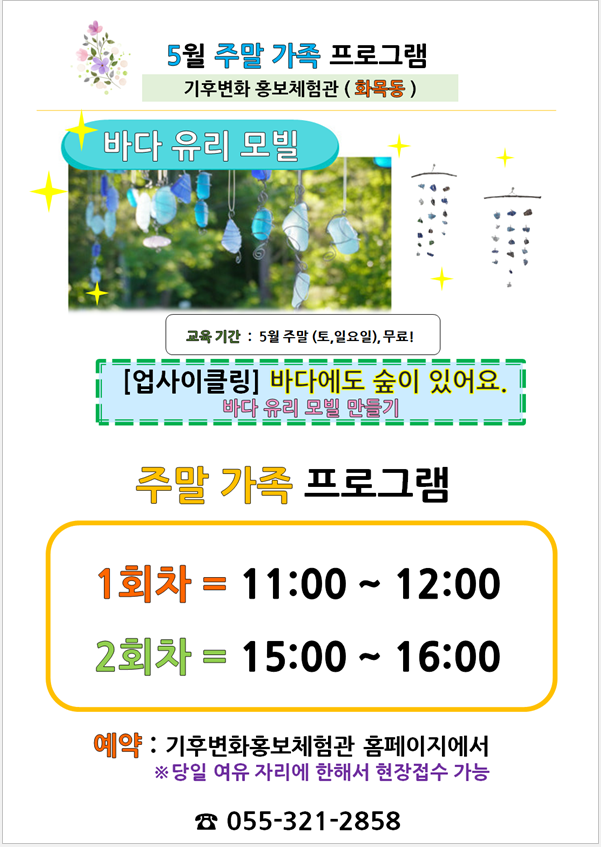 5월 주말 가족 프로그램

기후변화 홍보체험관 ( 화목동 )

바다 유리 모빌

교육 기간 : 5월 주말 (토,일요일), 무료!

[업사이클링] 바다에도 숲이 있어요.
바다 유리 모빌 만들기

주말 가족 프로그램

1회차 = 11:00 ~ 12:00

2회차 = 15:00 ~ 16:00

예약 : 기후변화홍보체험관 홈페이지에서
※당일 여유 자리에 한해서 현장접수 가능

☎ 055-321-2858